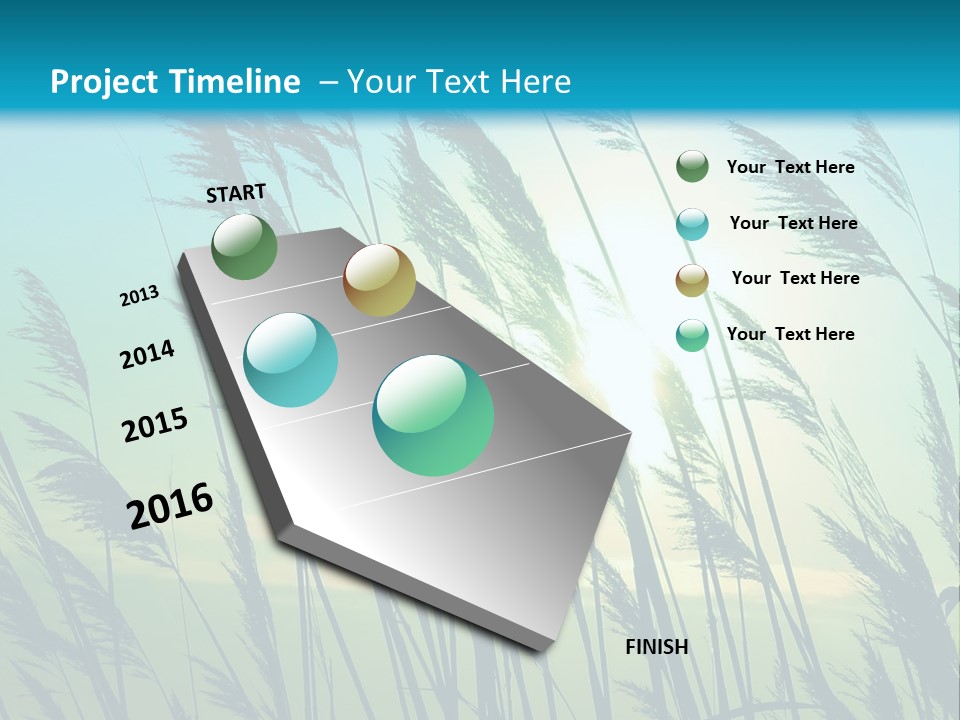 Project Timeline – Your Text Here

START

2013

2014

2015

2016

Your Text Here

Your Text Here

Your Text Here

Your Text Here

FINISH